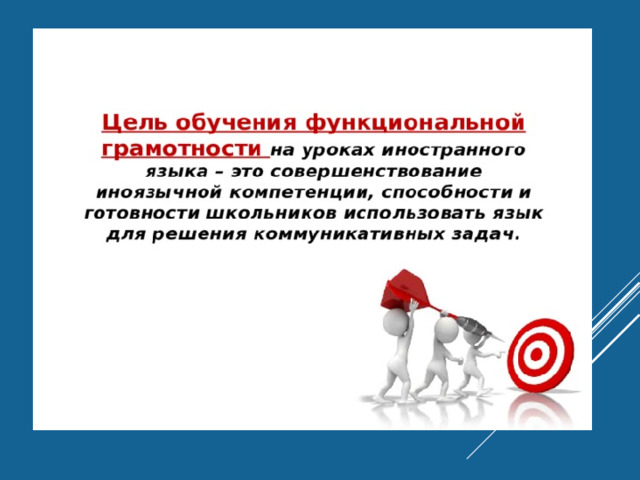 Цель обучения функциональной грамотности на уроках иностранного языка – это совершенствование иноязычной компетенции, способности и готовности школьников использовать язык для решения коммуникативных задач.